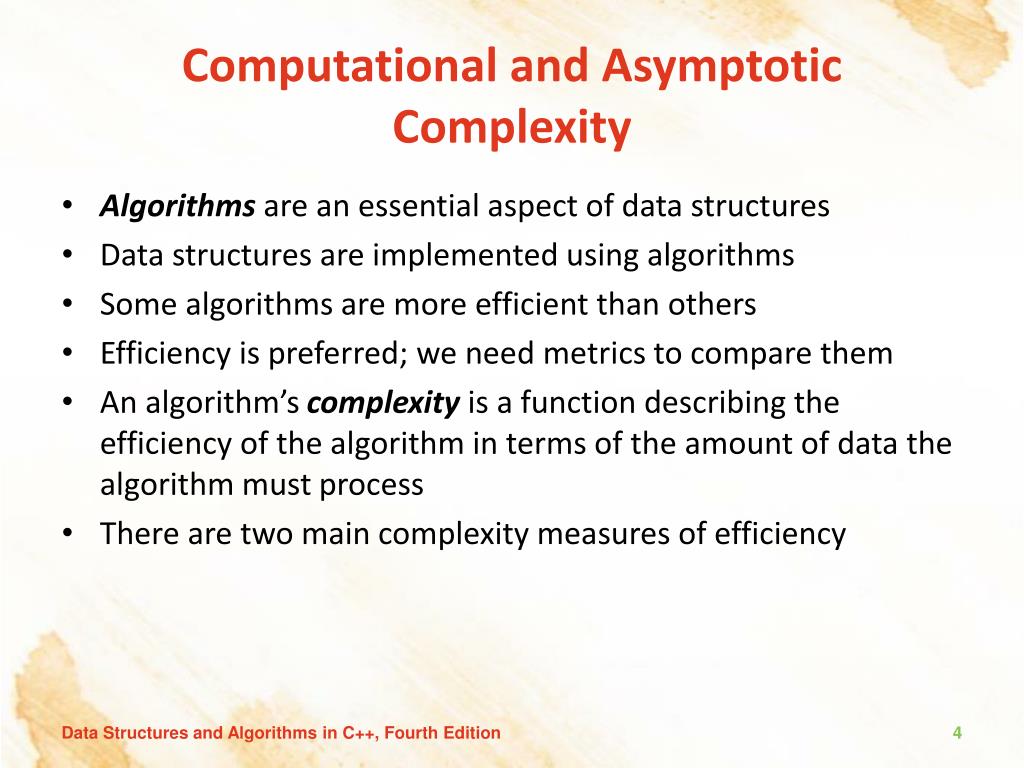 Computational and Asymptotic Complexity

• Algorithms are an essential aspect of data structures
• Data structures are implemented using algorithms
• Some algorithms are more efficient than others
• Efficiency is preferred; we need metrics to compare them
• An algorithm's complexity is a function describing the efficiency of the algorithm in terms of the amount of data the algorithm must process
• There are two main complexity measures of efficiency

Data Structures and Algorithms in C++, Fourth Edition

4